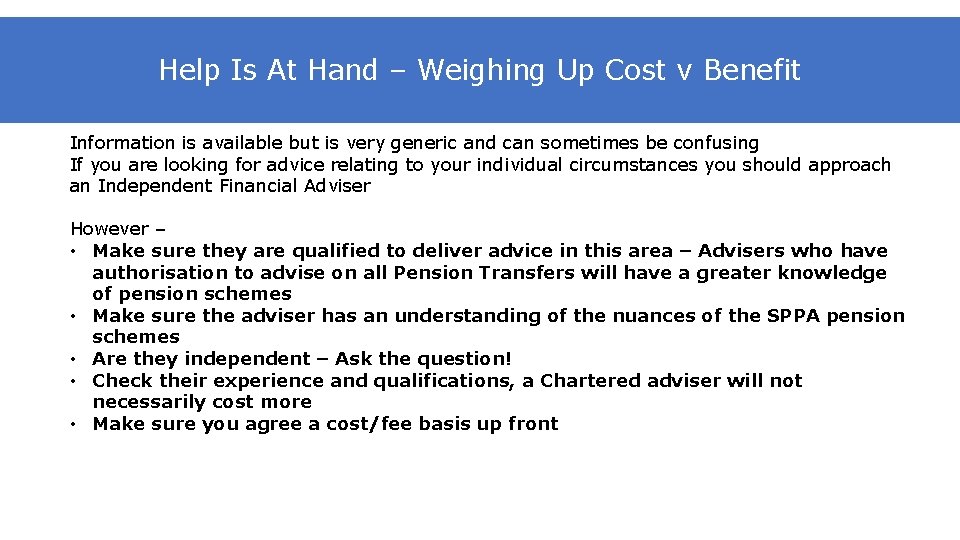 Help Is At Hand – Weighing Up Cost v Benefit

Information is available but is very generic and can sometimes be confusing
If you are looking for advice relating to your individual circumstances you should approach an Independent Financial Adviser

However –
• Make sure they are qualified to deliver advice in this area – Advisers who have authorisation to advise on all Pension Transfers will have a greater knowledge of pension schemes
• Make sure the adviser has an understanding of the nuances of the SPPA pension schemes
• Are they independent – Ask the question!
• Check their experience and qualifications, a Chartered adviser will not necessarily cost more
• Make sure you agree a cost/fee basis up front